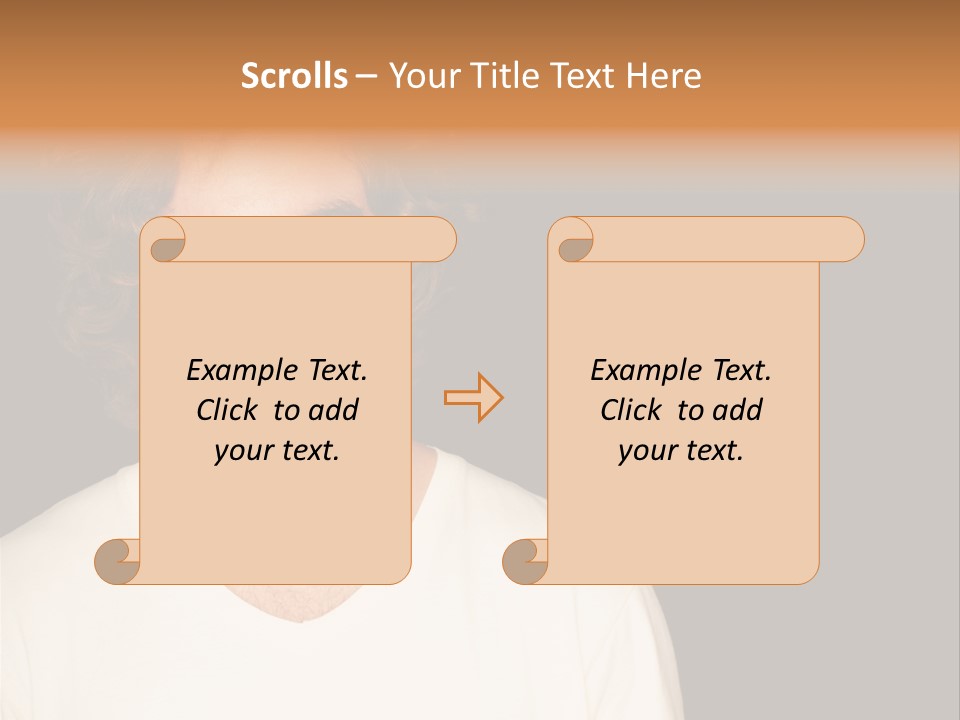 Scrolls – Your Title Text Here

Example Text. Click to add your text.

Example Text. Click to add your text.